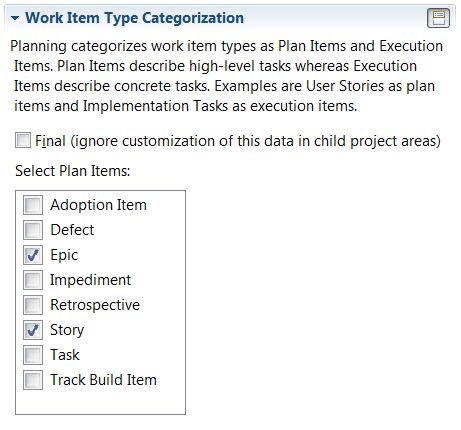 Work Item Type Categorization

Planning categorizes work item types as Plan Items and Execution Items. Plan Items describe high-level tasks whereas Execution Items describe concrete tasks. Examples are User Stories as plan items and Implementation Tasks as execution items.

Final (ignore customization of this data in child project areas)

Select Plan Items:

Adoption Item
Defect
Epic
Impediment
Retrospective
Story
Task
Track Build Item